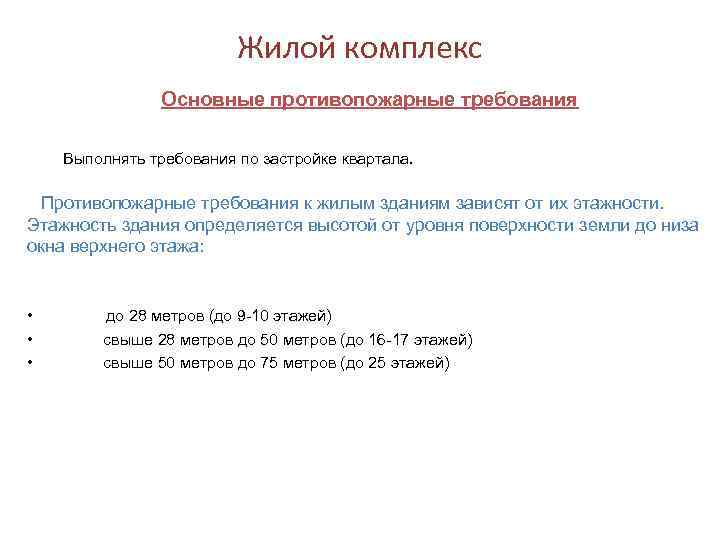 Жилой комплекс

Основные противопожарные требования

Выполнять требования по застройке квартала.

Противопожарные требования к жилым зданиям зависят от их этажности. Этажность здания определяется высотой от уровня поверхности земли до низа окна верхнего этажа:

• до 28 метров (до 9-10 этажей)
• свыше 28 метров до 50 метров (до 16-17 этажей)
• свыше 50 метров до 75 метров (до 25 этажей)